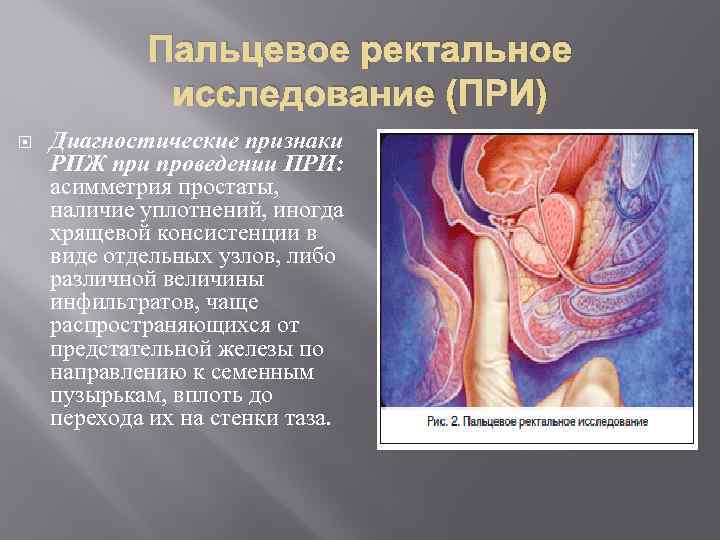 Пальцевое ректальное исследование (ПРИ)

Диагностические признаки РПЖ при проведении ПРИ: асимметрия простаты, наличие уплотнений, иногда хрящевой консистенции в виде отдельных узлов, либо различной величины инфильтратов, чаще распространяющихся от предстательной железы по направлению к семенным пузырькам, вплоть до перехода их на стенки таза.

Рис. 2. Пальцевое ректальное исследование